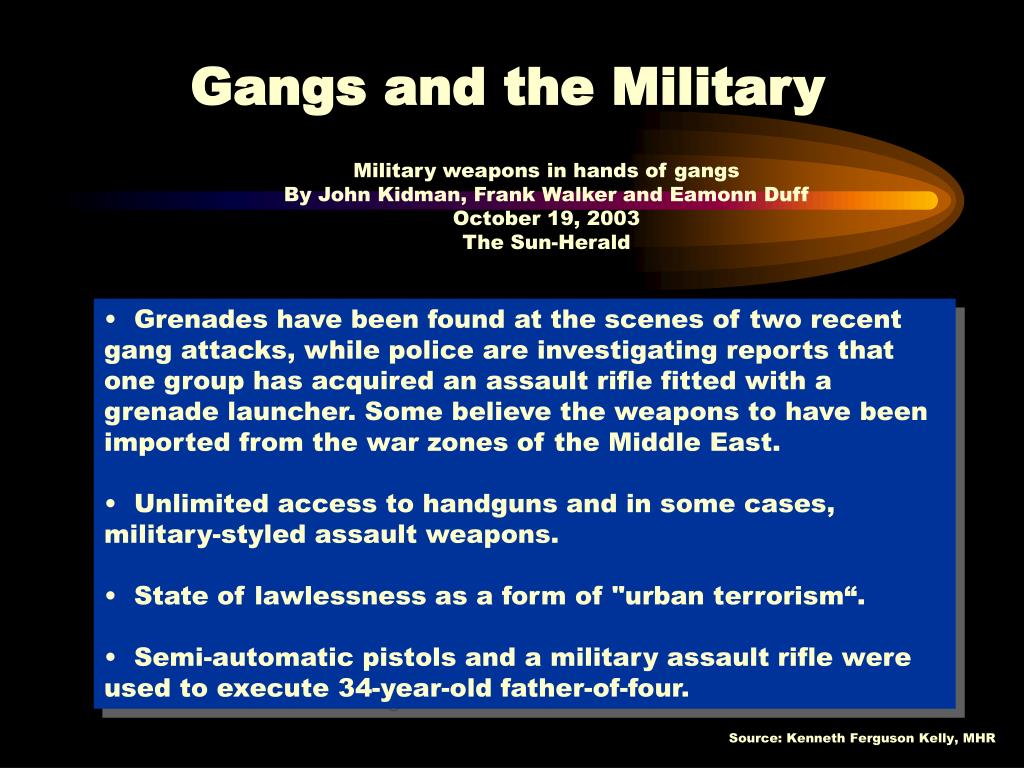 Gangs and the Military

Military weapons in hands of gangs
By John Kidman, Frank Walker and Eamonn Duff
October 19, 2003
The Sun-Herald

• Grenades have been found at the scenes of two recent gang attacks, while police are investigating reports that one group has acquired an assault rifle fitted with a grenade launcher. Some believe the weapons to have been imported from the war zones of the Middle East.

• Unlimited access to handguns and in some cases, military-styled assault weapons.

• State of lawlessness as a form of "urban terrorism“.

• Semi-automatic pistols and a military assault rifle were used to execute 34-year-old father-of-four.

Source: Kenneth Ferguson Kelly, MHR